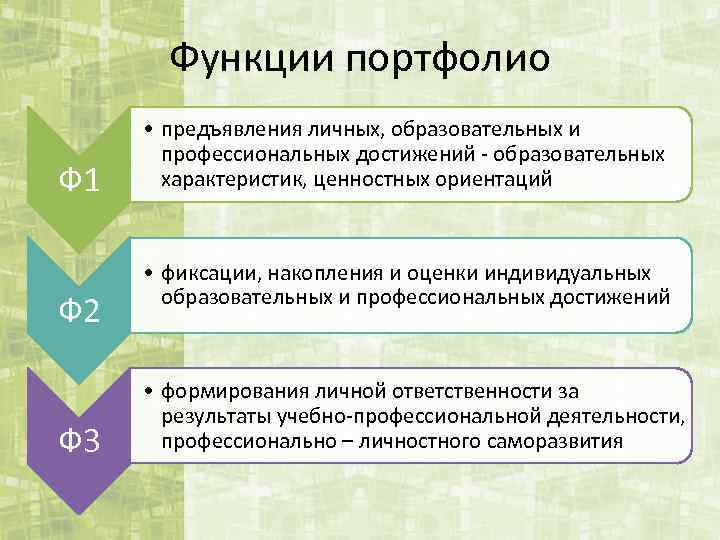 Функции портфолио

Ф1

• предъявления личных, образовательных и профессиональных достижений - образовательных характеристик, ценностных ориентаций

Ф2

• фиксации, накопления и оценки индивидуальных образовательных и профессиональных достижений

Ф3

• формирования личной ответственности за результаты учебно-профессиональной деятельности, профессионально – личностного саморазвития